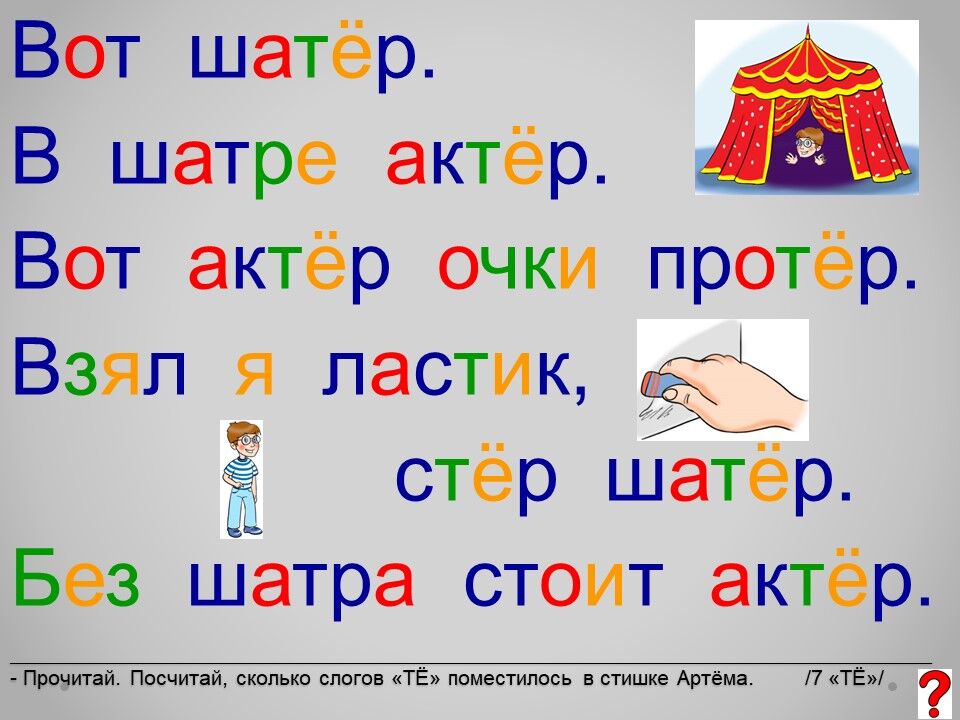 Вот шатёр.
В шатре актёр.
Вот актёр очки протёр.
Взял я ластик,
стёр шатёр.
Без шатра стоит актёр.

- Прочитай. Посчитай, сколько слогов «ТЁ» поместилось в стишке Артёма. /7 «ТЁ»/

?